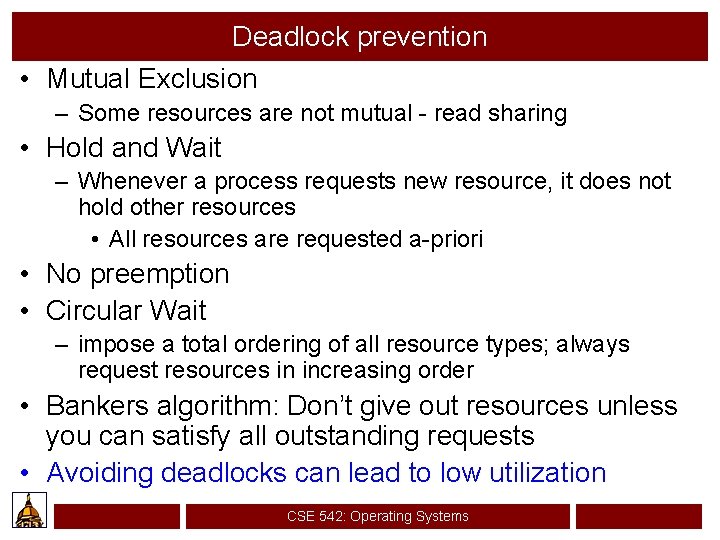 Deadlock prevention

• Mutual Exclusion
– Some resources are not mutual - read sharing
• Hold and Wait
– Whenever a process requests new resource, it does not hold other resources
• All resources are requested a-priori
• No preemption
• Circular Wait
– impose a total ordering of all resource types; always request resources in increasing order
• Bankers algorithm: Don't give out resources unless you can satisfy all outstanding requests
• Avoiding deadlocks can lead to low utilization

CSE 542: Operating Systems